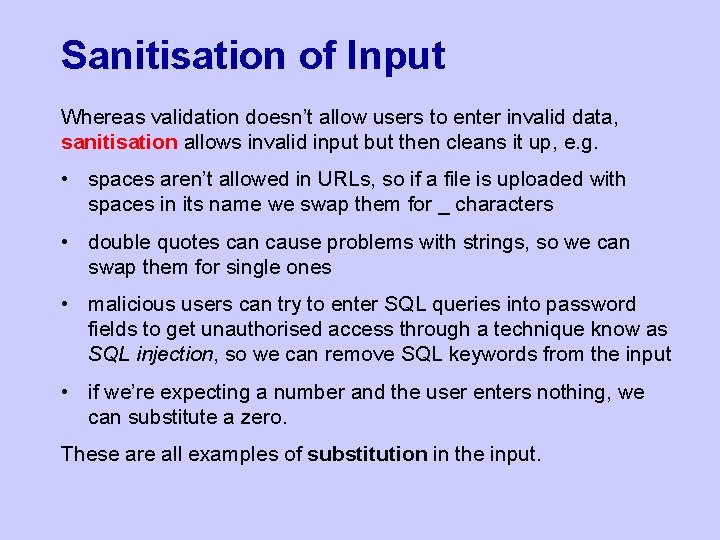 Sanitisation of Input

Whereas validation doesn't allow users to enter invalid data, sanitisation allows invalid input but then cleans it up, e.g.

• spaces aren't allowed in URLs, so if a file is uploaded with spaces in its name we swap them for _ characters

• double quotes can cause problems with strings, so we can swap them for single ones

• malicious users can try to enter SQL queries into password fields to get unauthorised access through a technique know as SQL injection, so we can remove SQL keywords from the input

• if we're expecting a number and the user enters nothing, we can substitute a zero.

These are all examples of substitution in the input.